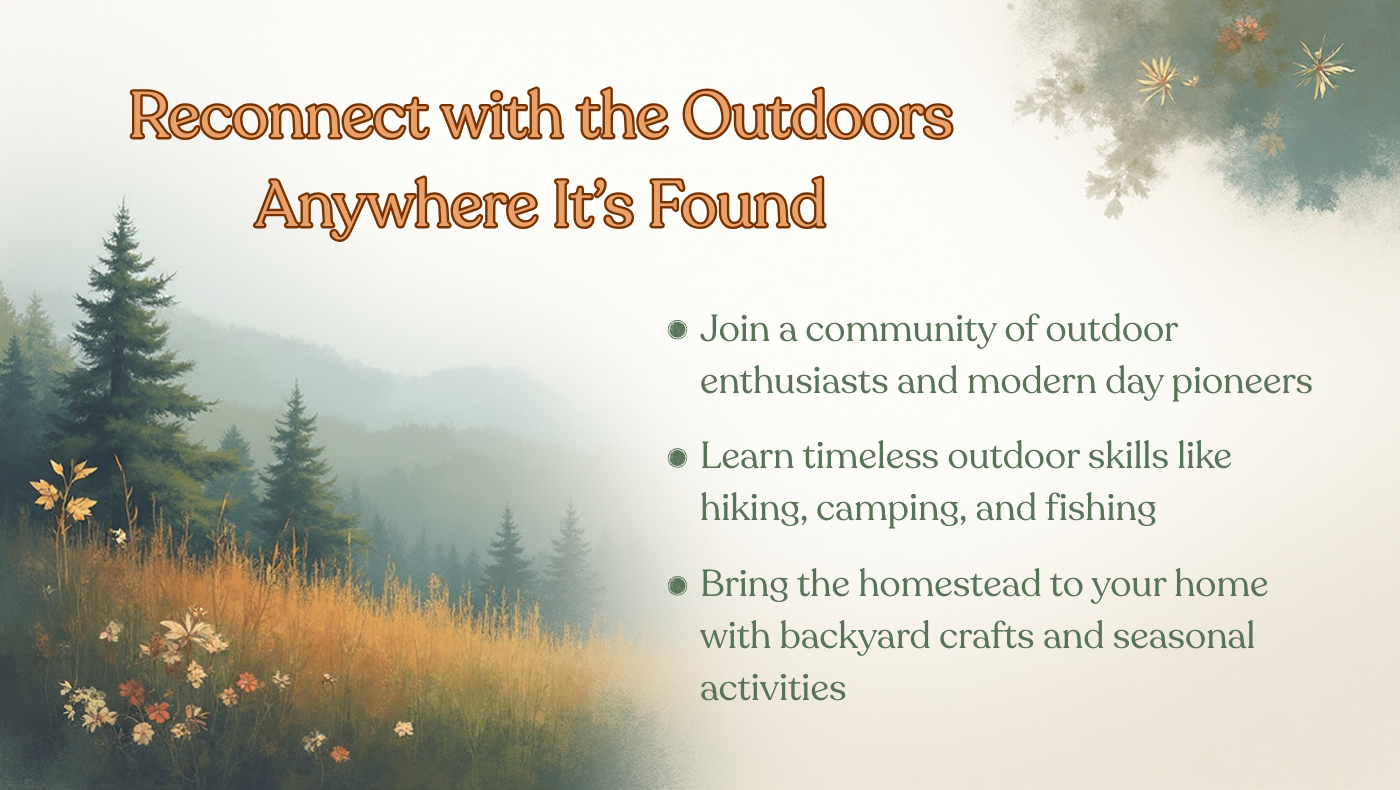 Reconnect with the Outdoors Anywhere It's Found

- Join a community of outdoor enthusiasts and modern day pioneers
- Learn timeless outdoor skills like hiking, camping, and fishing
- Bring the homestead to your home with backyard crafts and seasonal activities